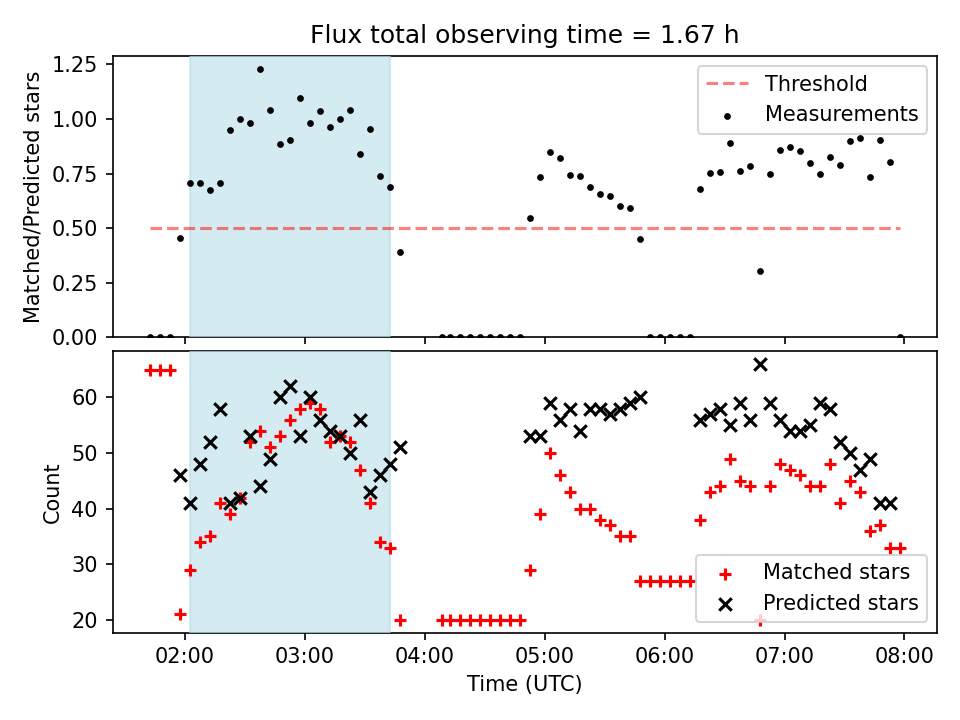 Flux total observing time = 1.67 h

Matched/Predicted stars

1.25
1.00
0.75
0.50
0.25
0.00

Threshold
Measurements

Count

60
50
40
30
20

Matched stars
Predicted stars

02:00 03:00 04:00 05:00 06:00 07:00 08:00

Time (UTC)